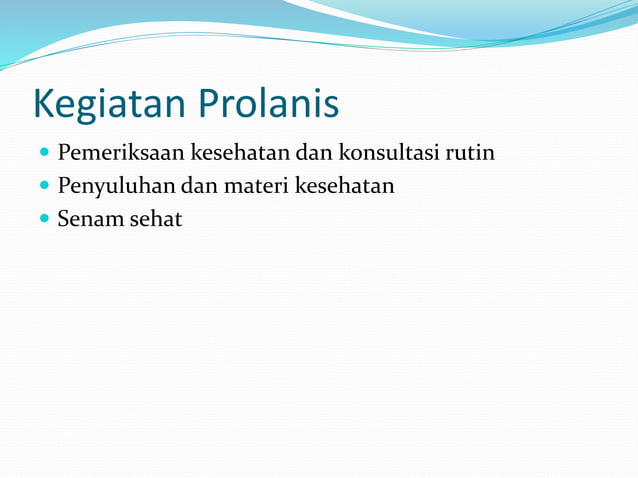 Kegiatan Prolanis

- Pemeriksaan kesehatan dan konsultasi rutin
- Penyuluhan dan materi kesehatan
- Senam sehat